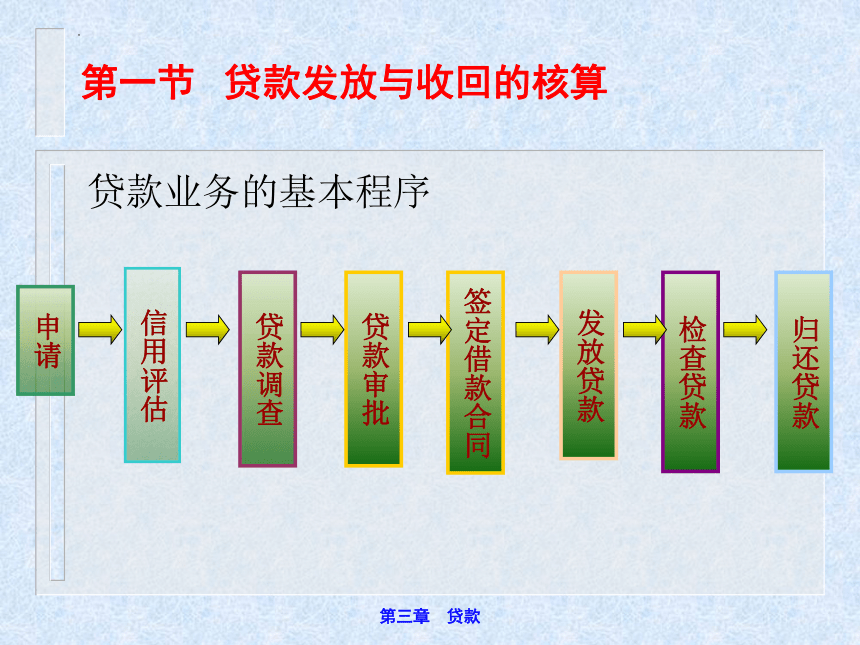 第一节 贷款发放与收回的核算

贷款业务的基本程序

申请

信用评估

贷款调查

贷款审批

签定借款合同

发放贷款

检查贷款

归还贷款

第三章 贷款